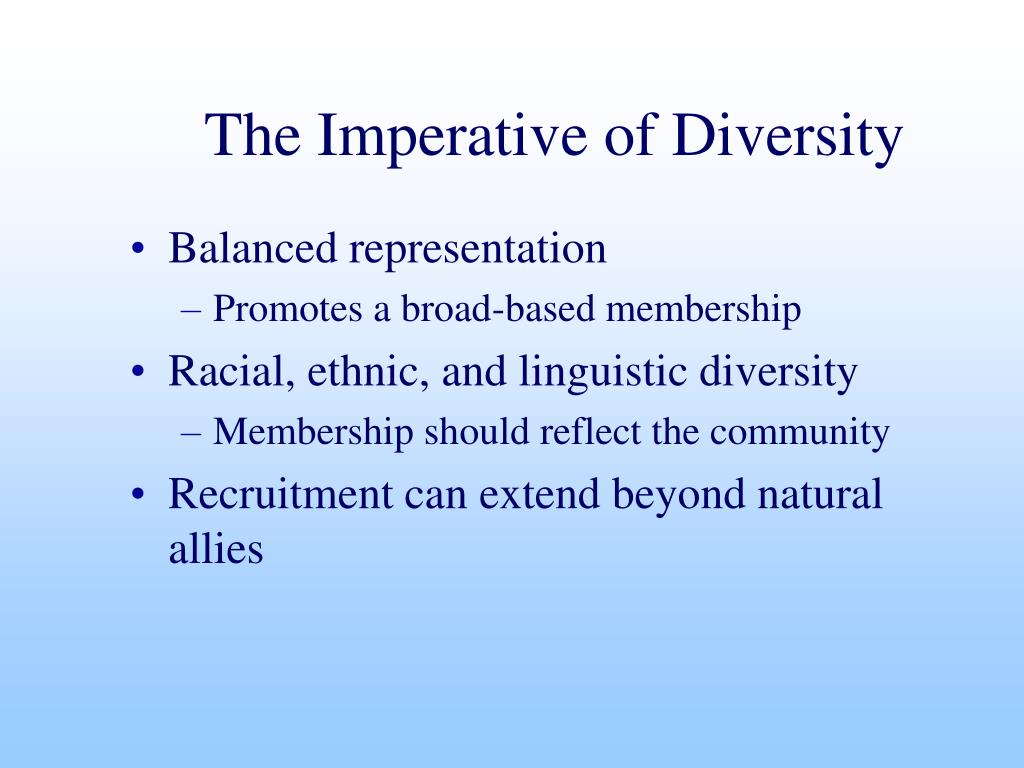 The Imperative of Diversity

• Balanced representation
– Promotes a broad-based membership
• Racial, ethnic, and linguistic diversity
– Membership should reflect the community
• Recruitment can extend beyond natural allies